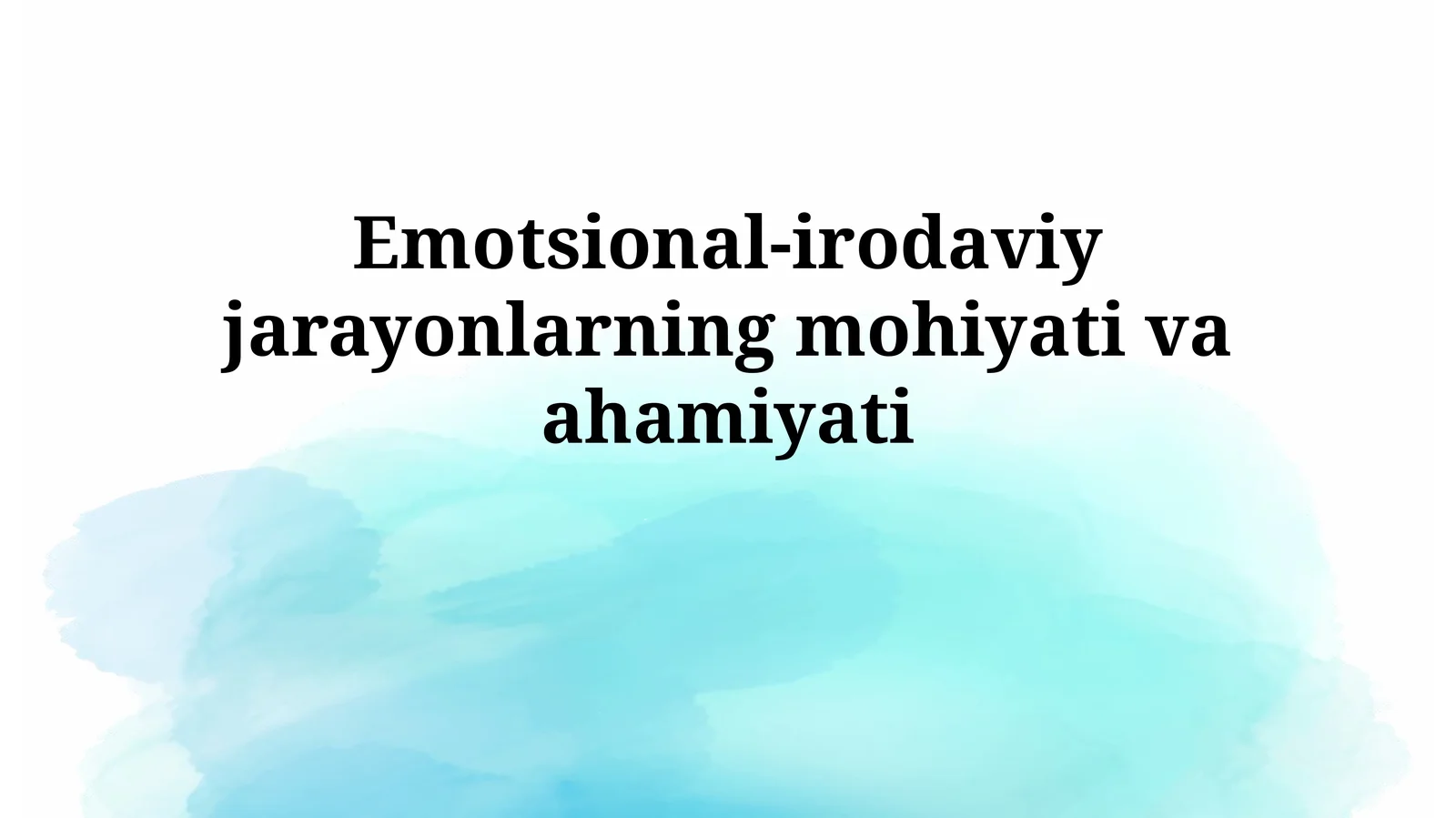 Emotsional-irodaviy jarayonlarning mohiyati va ahamiyati